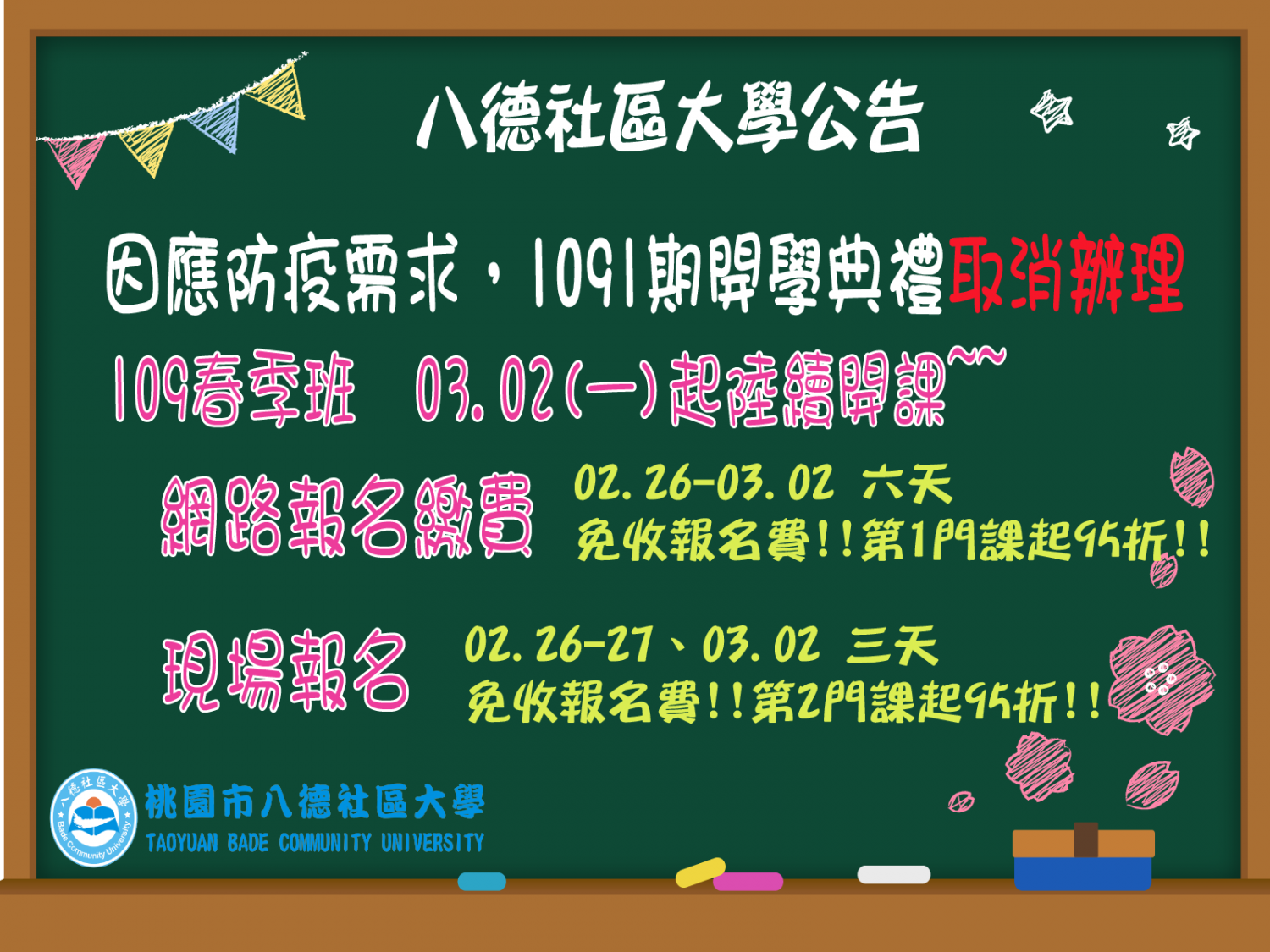 八德社區大學公告

因應防疫需求，1091期開學典禮取消辦理

109春季班 03.02(一)起陸續開課~~

網路報名繳費 02.26-03.02 六天
免收報名費!!第1門課起95折!!

現場報名 02.26-27、03.02 三天
免收報名費!!第2門課起95折!!

八德社區大學 Bade Community University

桃園市八德社區大學
TAOYUAN BADE COMMUNITY UNIVERSITY